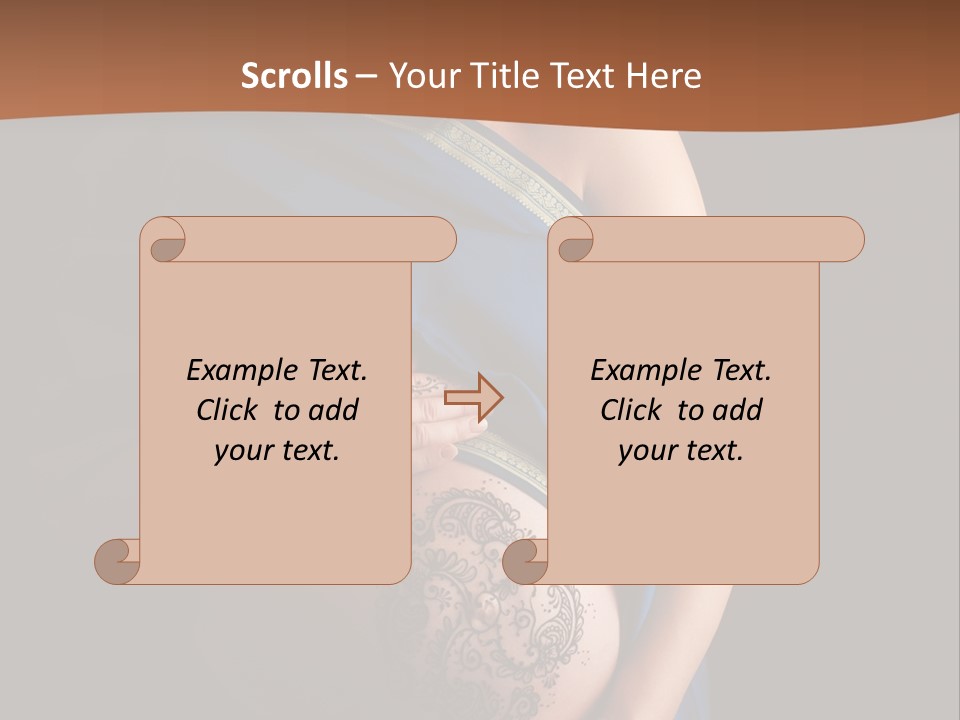 Scrolls – Your Title Text Here

Example Text. Click to add your text.

Example Text. Click to add your text.